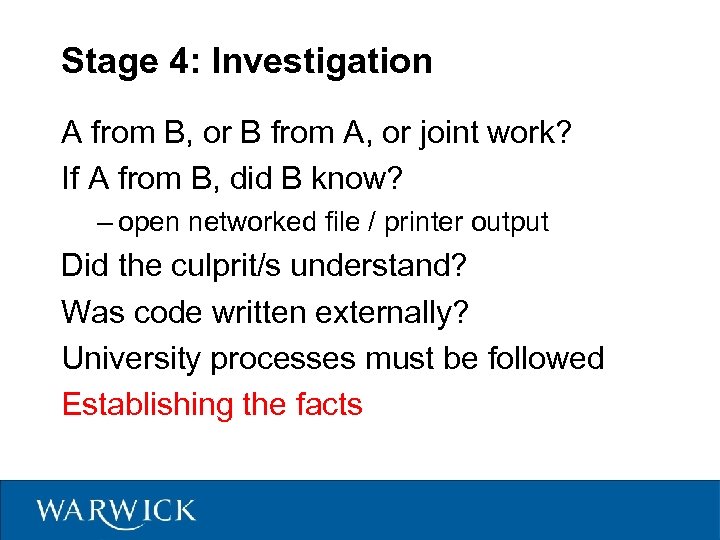 Stage 4: Investigation

A from B, or B from A, or joint work?

If A from B, did B know?

– open networked file / printer output

Did the culprit/s understand?

Was code written externally?

University processes must be followed

Establishing the facts

WARWICK